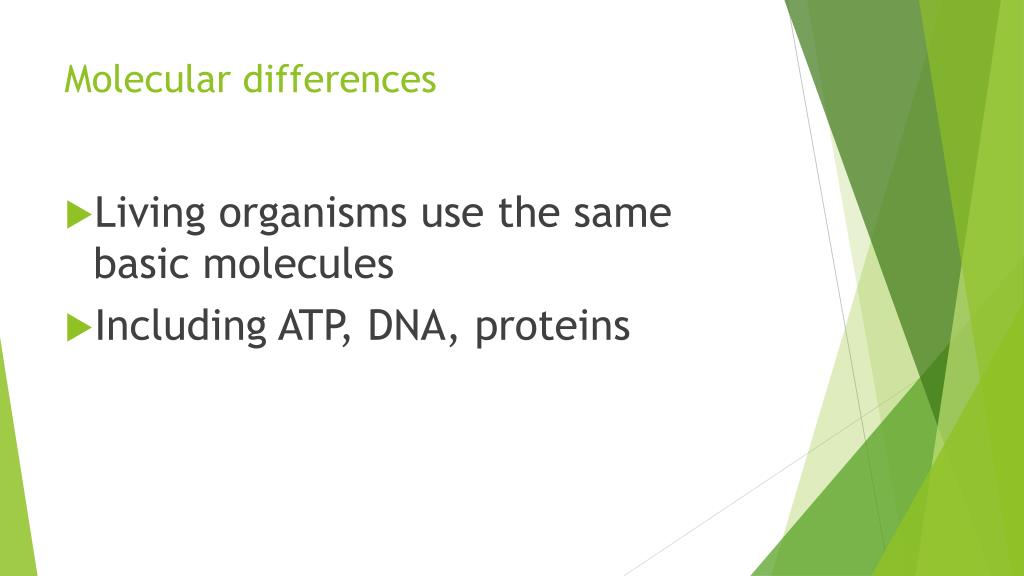 Molecular differences

Living organisms use the same basic molecules

Including ATP, DNA, proteins